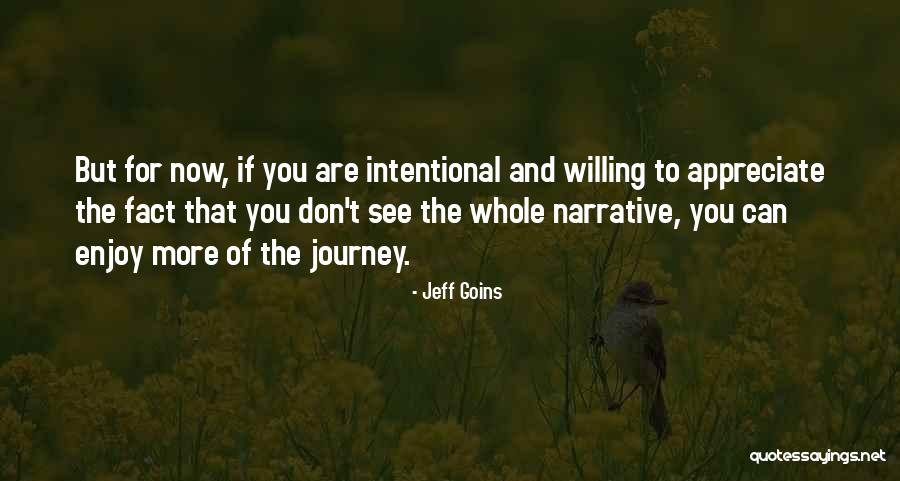 But for now, if you are intentional and willing to appreciate the fact that you don't see the whole narrative, you can enjoy more of the journey.

- Jeff Goins

quotessayings.net